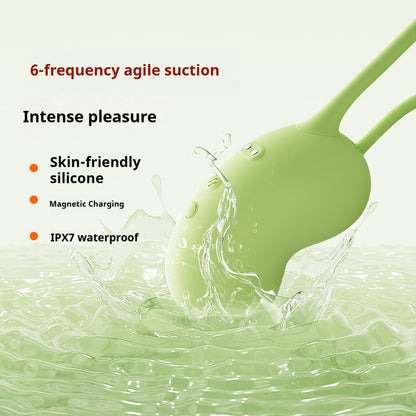 6-frequency agile suction

Intense pleasure

Skin-friendly silicone

Magnetic Charging

IPX7 waterproof